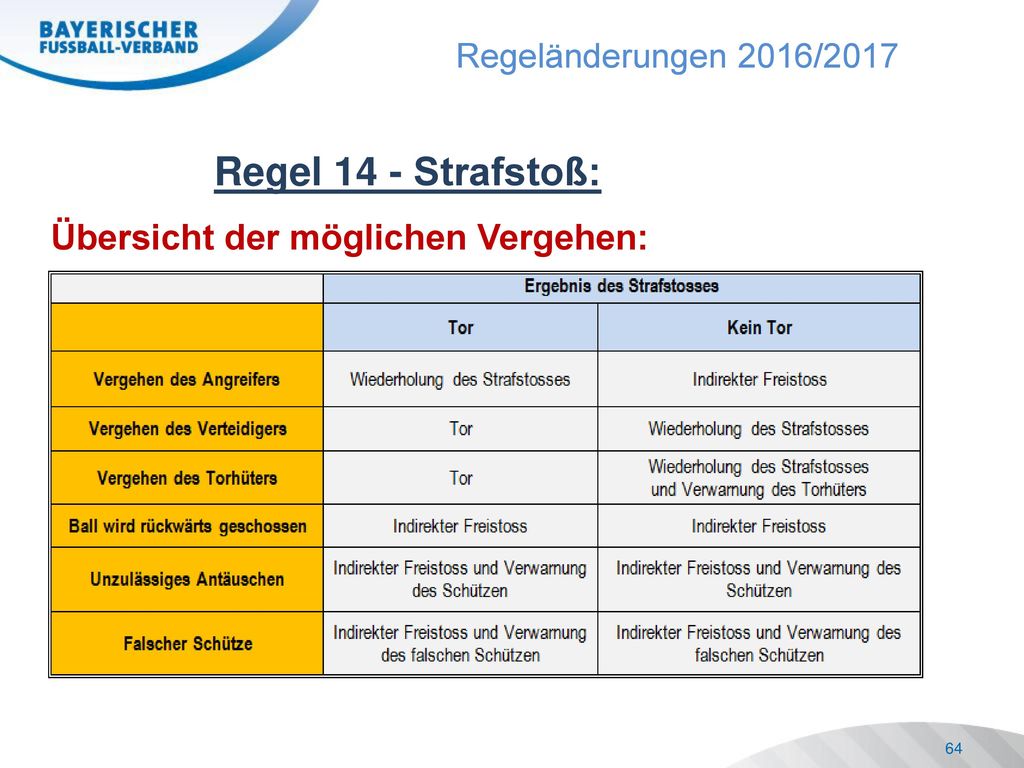 BAYERISCHER FUSSBALL-VERBAND

Regeländerungen 2016/2017

Regel 14 - Strafstoß:

Übersicht der möglichen Vergehen:

| | Ergebnis des Strafstosses | |
|---|---|---|
| | Tor | Kein Tor |
| Vergehen des Angreifers | Wiederholung des Strafstosses | Indirekter Freistoss |
| Vergehen des Verteidigers | Tor | Wiederholung des Strafstosses |
| Vergehen des Torhüters | Tor | Wiederholung des Strafstosses und Verwarnung des Torhüters |
| Ball wird rückwärts geschossen | Indirekter Freistoss | Indirekter Freistoss |
| Unzulässiges Antäuschen | Indirekter Freistoss und Verwarnung des Schützen | Indirekter Freistoss und Verwarnung des Schützen |
| Falscher Schütze | Indirekter Freistoss und Verwarnung des falschen Schützen | Indirekter Freistoss und Verwarnung des falschen Schützen |

64